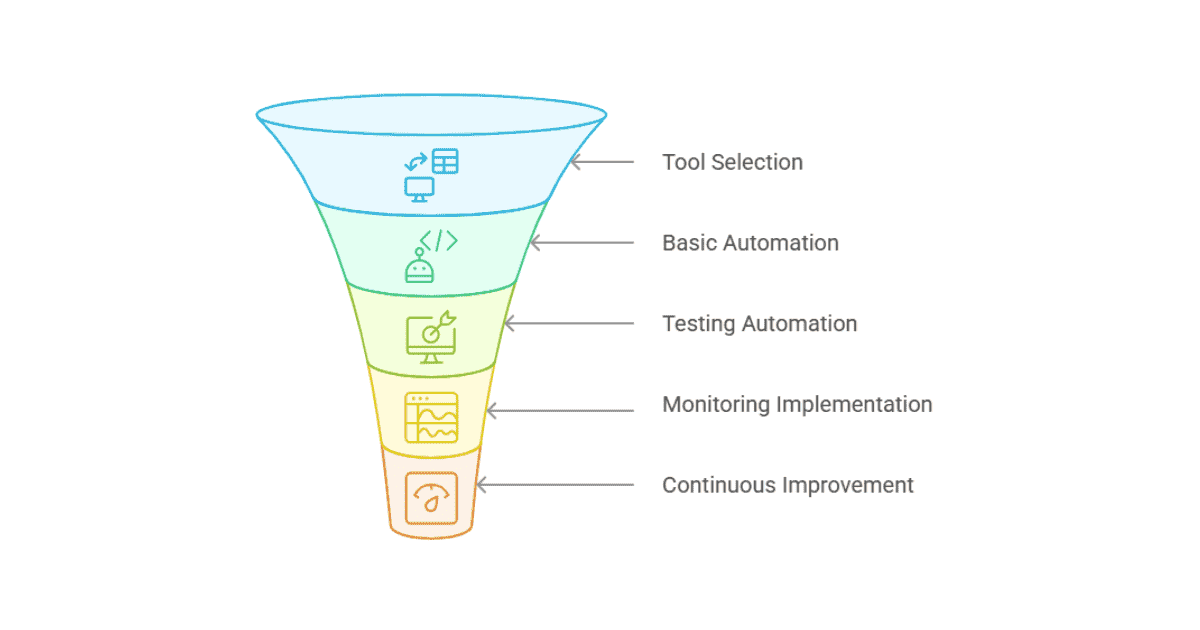 Tool Selection

Basic Automation

Testing Automation

Monitoring Implementation

Continuous Improvement